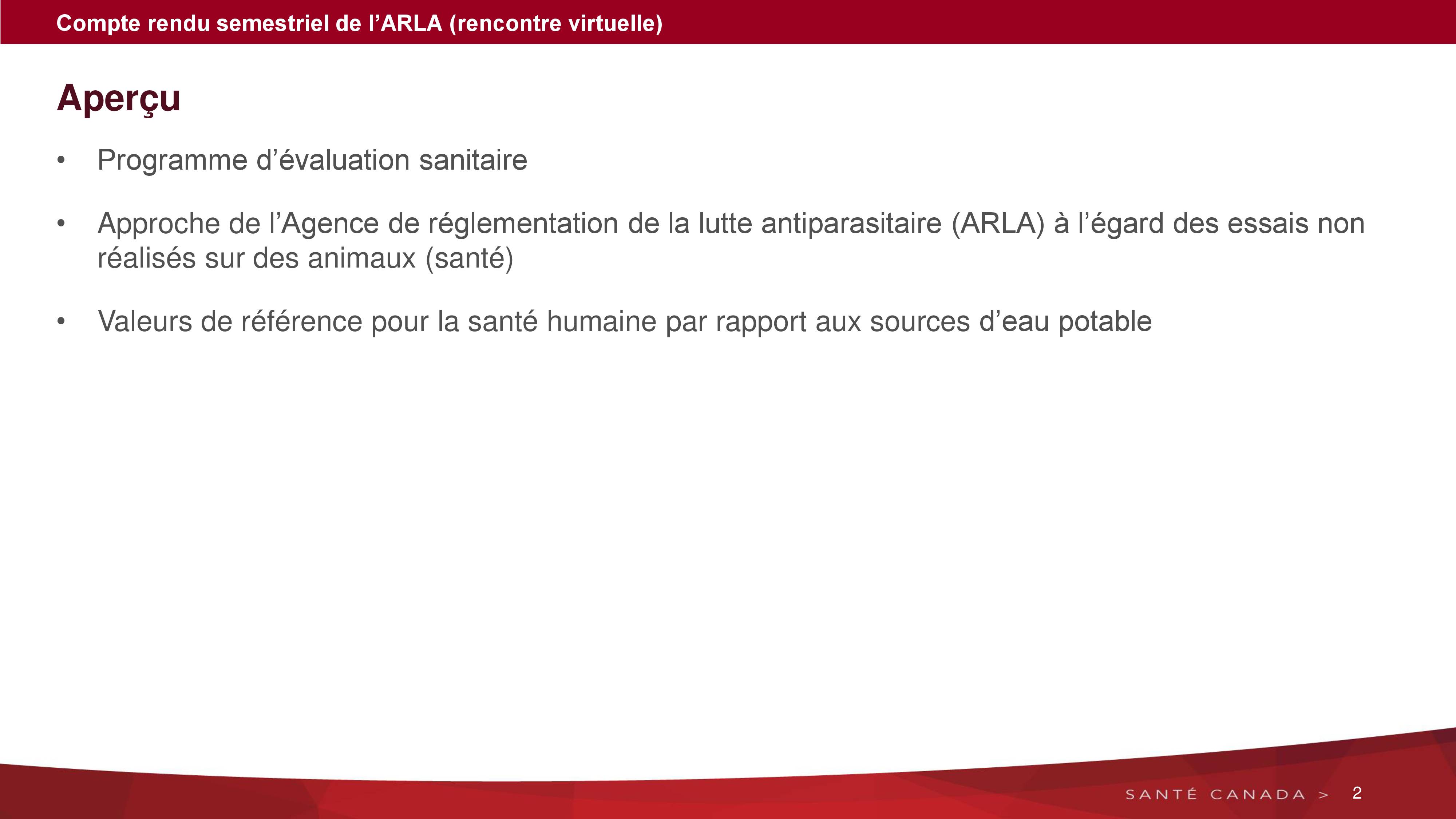 Compte rendu semestriel de l’ARLA (rencontre virtuelle)

Aperçu

• Programme d’évaluation sanitaire

• Approche de l’Agence de réglementation de la lutte antiparasitaire (ARLA) à l’égard des essais non réalisés sur des animaux (santé)

• Valeurs de référence pour la santé humaine par rapport aux sources d’eau potable

SANTÉ CANADA > 2